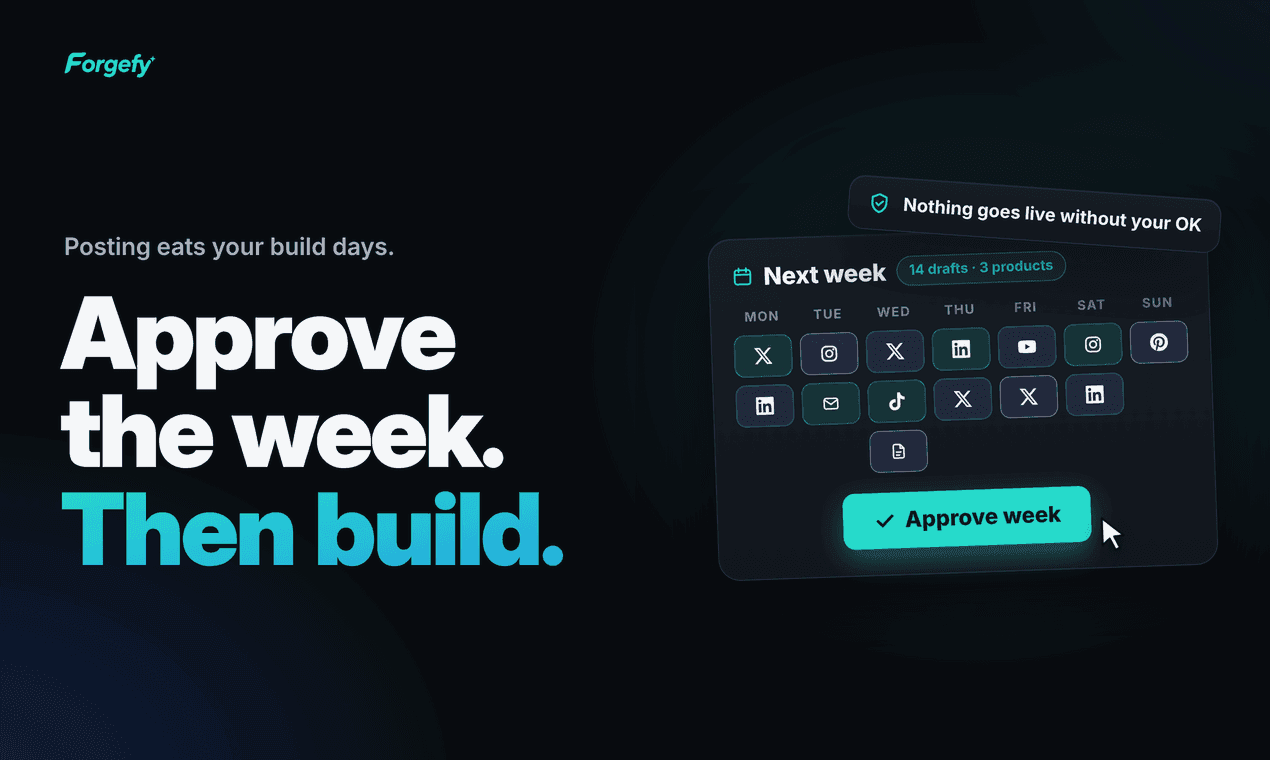 Forgefy

Posting eats your build days.

Approve the week. Then build.

Nothing goes live without your OK

Next week 14 drafts · 3 products

MON TUE WED THU FRI SAT SUN

✓ Approve week